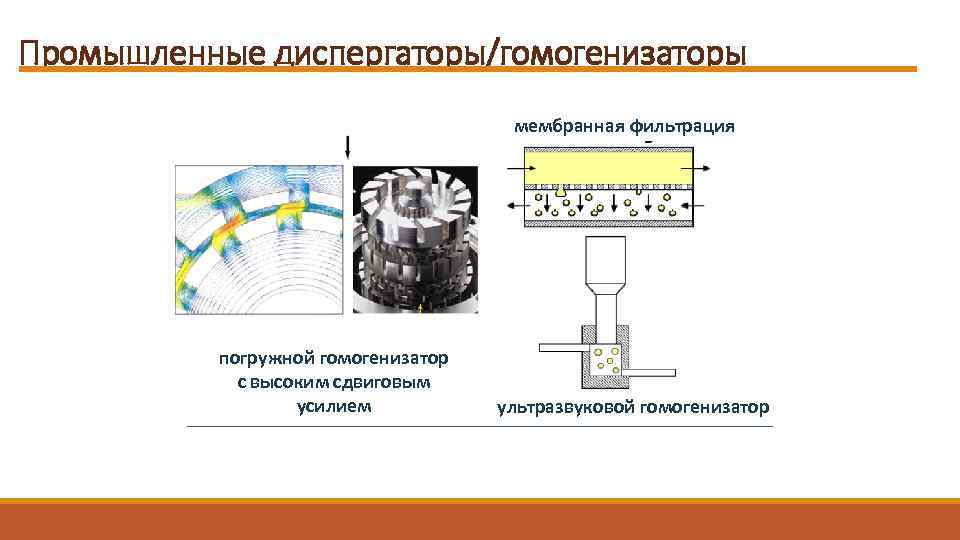 Промышленные диспергаторы/гомогенизаторы

мембранная фильтрация

погружной гомогенизатор с высоким сдвиговым усилием

ультразвуковой гомогенизатор